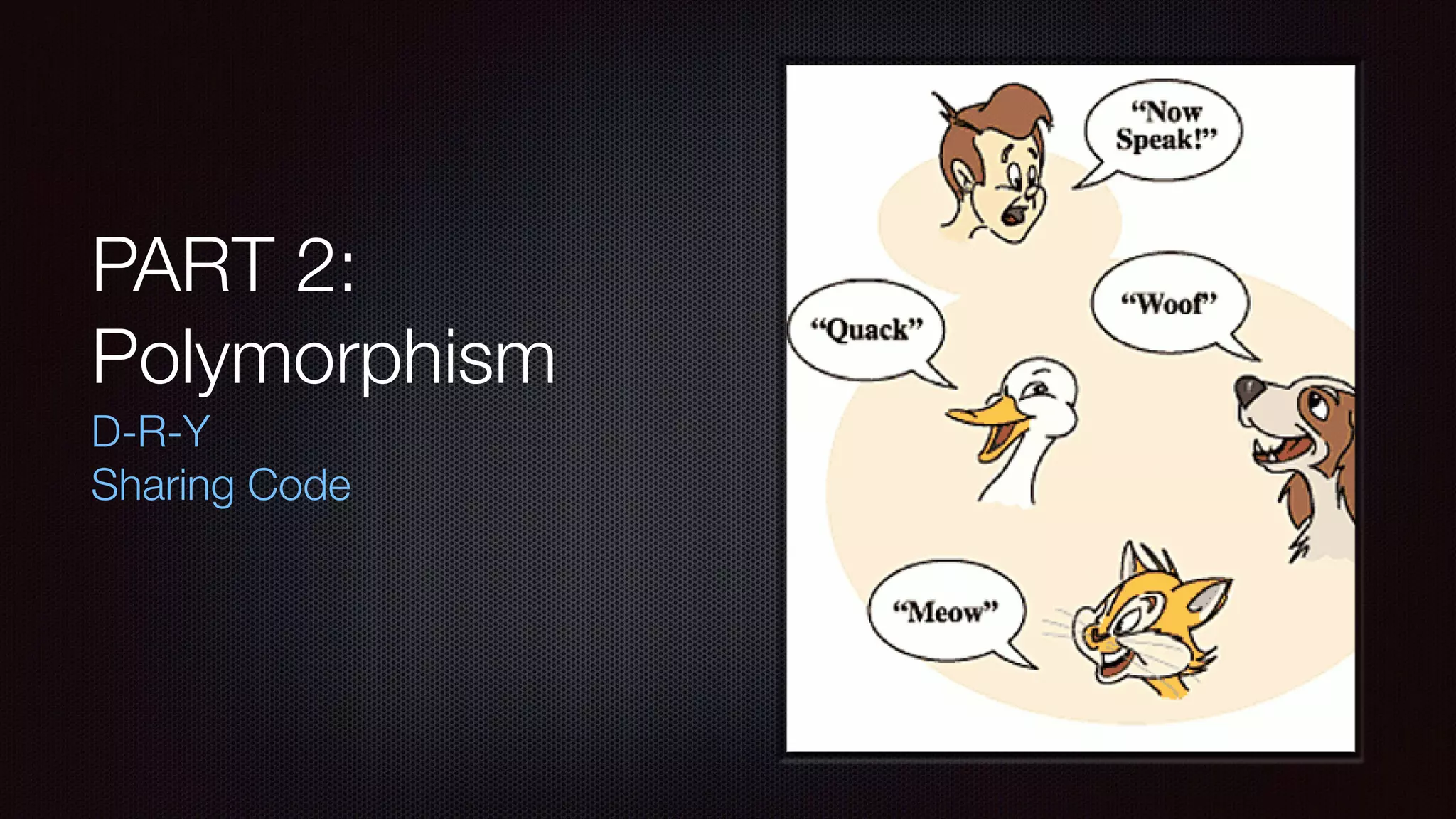 PART 2: Polymorphism

D-R-Y
Sharing Code

“Now Speak!”

“Woof”

“Quack”

“Meow”